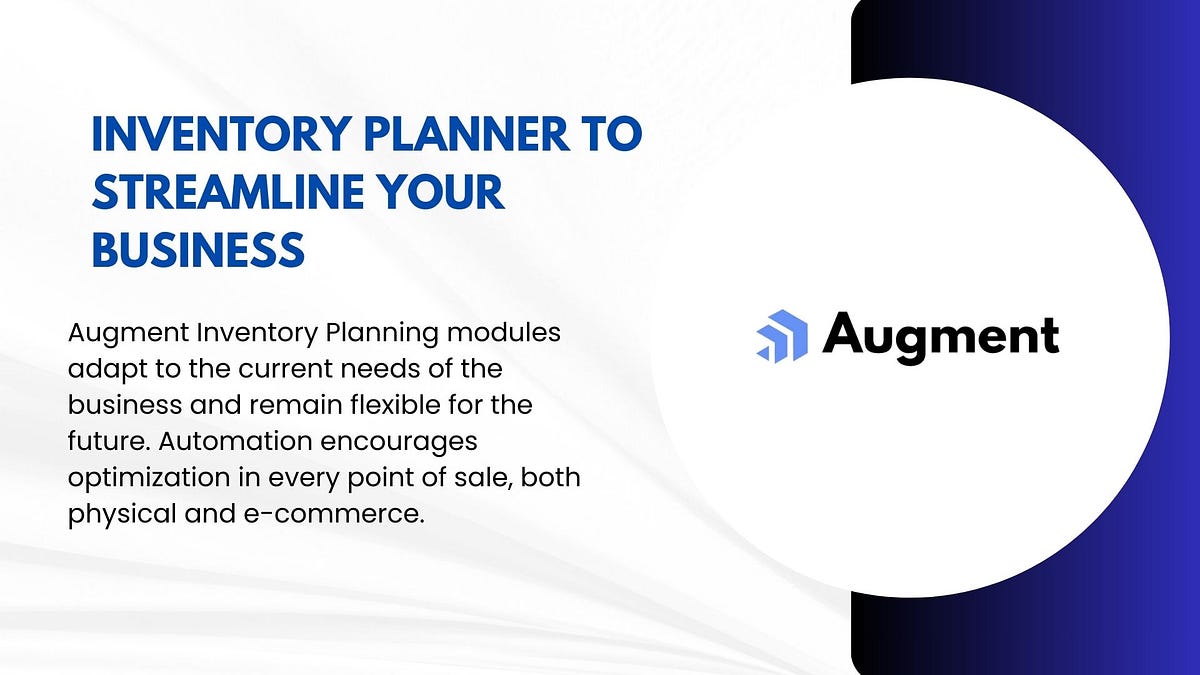 INVENTORY PLANNER TO STREAMLINE YOUR BUSINESS

Augment Inventory Planning modules adapt to the current needs of the business and remain flexible for the future. Automation encourages optimization in every point of sale, both physical and e-commerce.

Augment